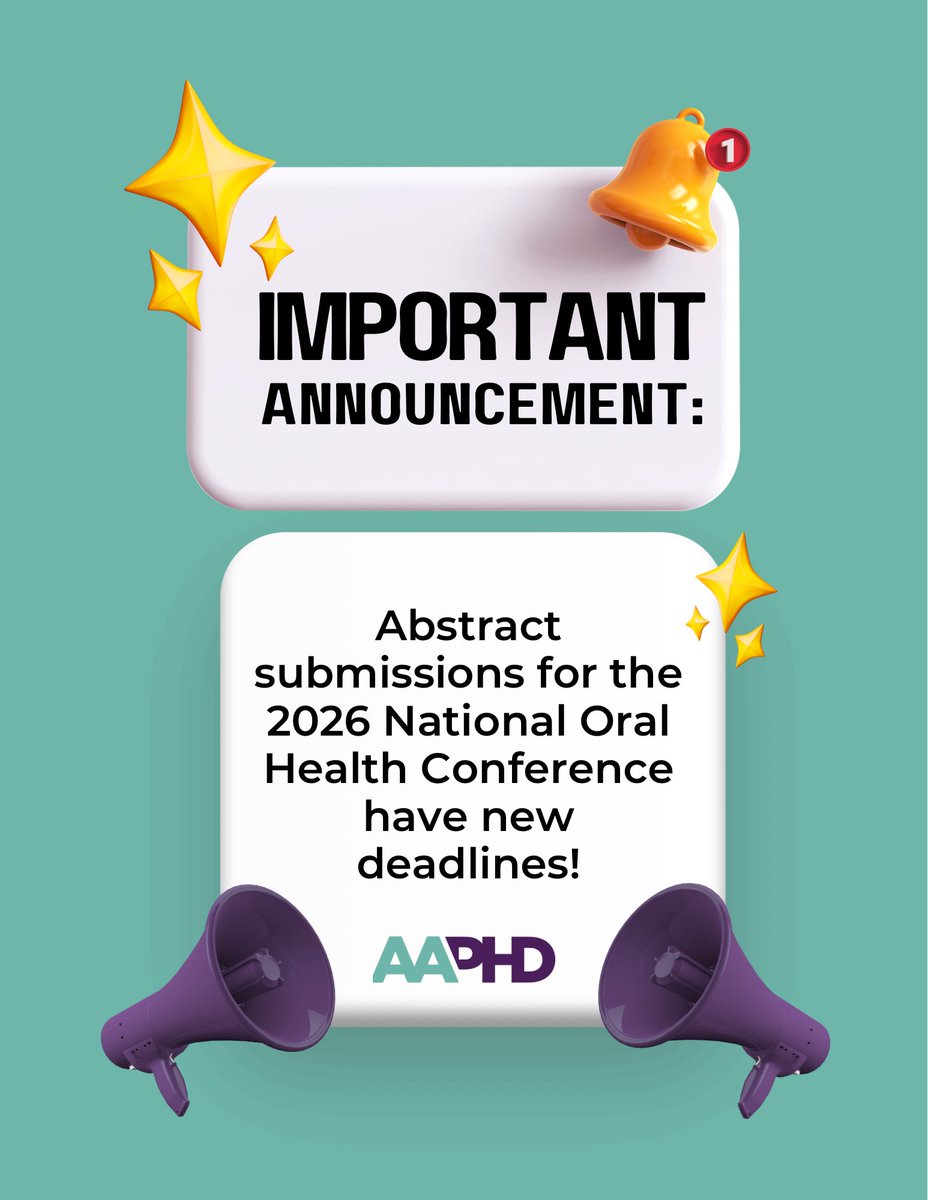 1

IMPORTANT
ANNOUNCEMENT:

Abstract submissions for the 2026 National Oral Health Conference have new deadlines!

AAPHD